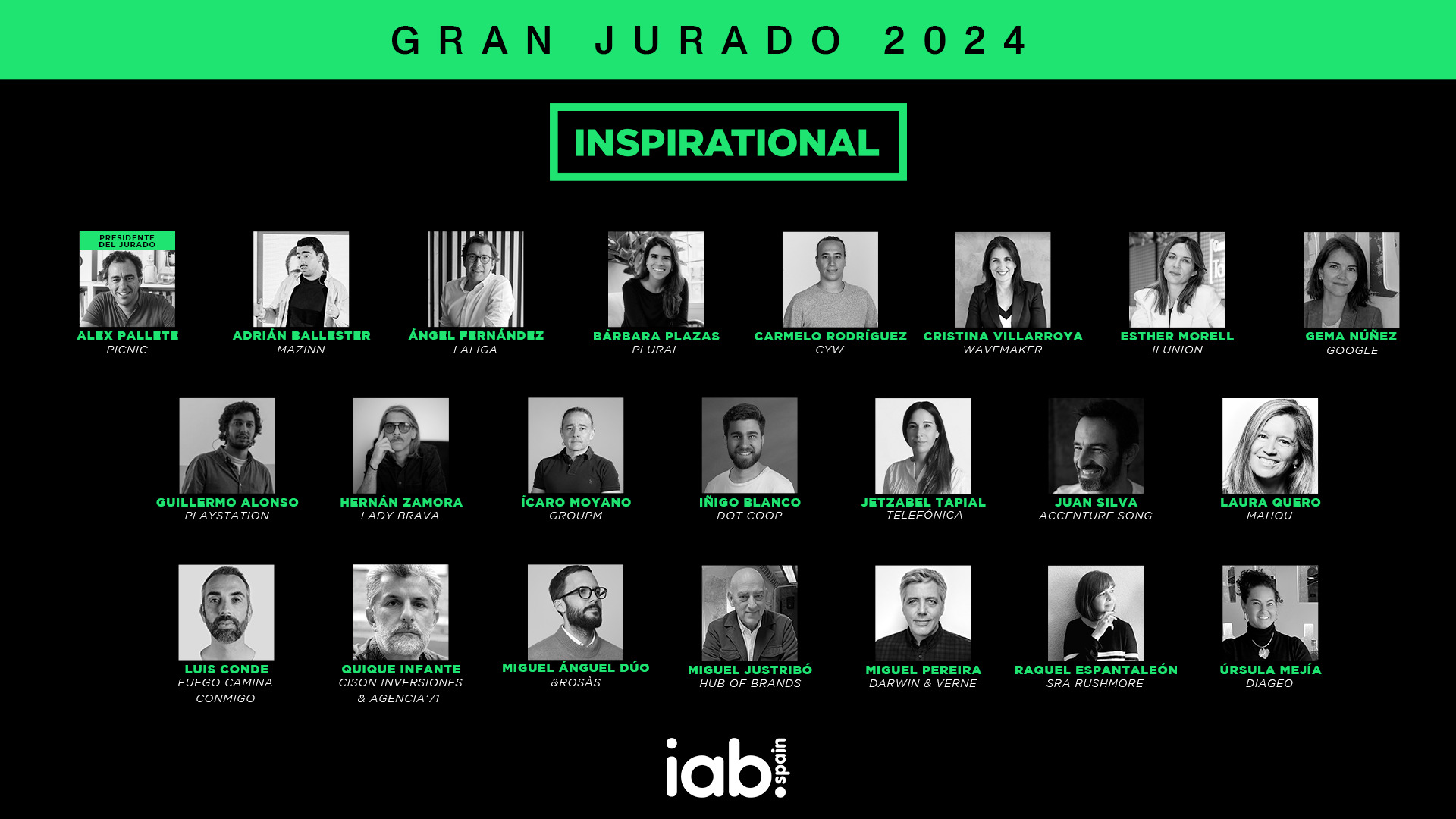 GRAN JURADO 2024

INSPIRATIONAL

PRESIDENTE DEL JURADO
ALEX PALLETE
PICNIC

ADRIÁN BALLESTER
MAZINN

ÁNGEL FERNÁNDEZ
LALIGA

BÁRBARA PLAZAS
PLURAL

CARMELO RODRÍGUEZ
CYW

CRISTINA VILLARROYA
WAVEMAKER

ESTHER MORELL
ILUNION

GEMA NÚÑEZ
GOOGLE

GUILLERMO ALONSO
PLAYSTATION

HERNÁN ZAMORA
LADY BRAVA

ÍCARO MOYANO
GROUPM

IÑIGO BLANCO
DOT COOP

JETZABEL TAPIAL
TELEFÓNICA

JUAN SILVA
ACCENTURE SONG

LAURA QUERO
MAHOU

LUIS CONDE
FUEGO CAMINA CONMIGO

QUIQUE INFANTE
CISON INVERSIONES & AGENCIA'71

MIGUEL ÁNGUEL DÚO
&ROSÀS

MIGUEL JUSTRIBÓ
HUB OF BRANDS

MIGUEL PEREIRA
DARWIN & VERNE

RAQUEL ESPANTALEÓN
SRA RUSHMORE

ÚRSULA MEJÍA
DIAGEO

iab.spain